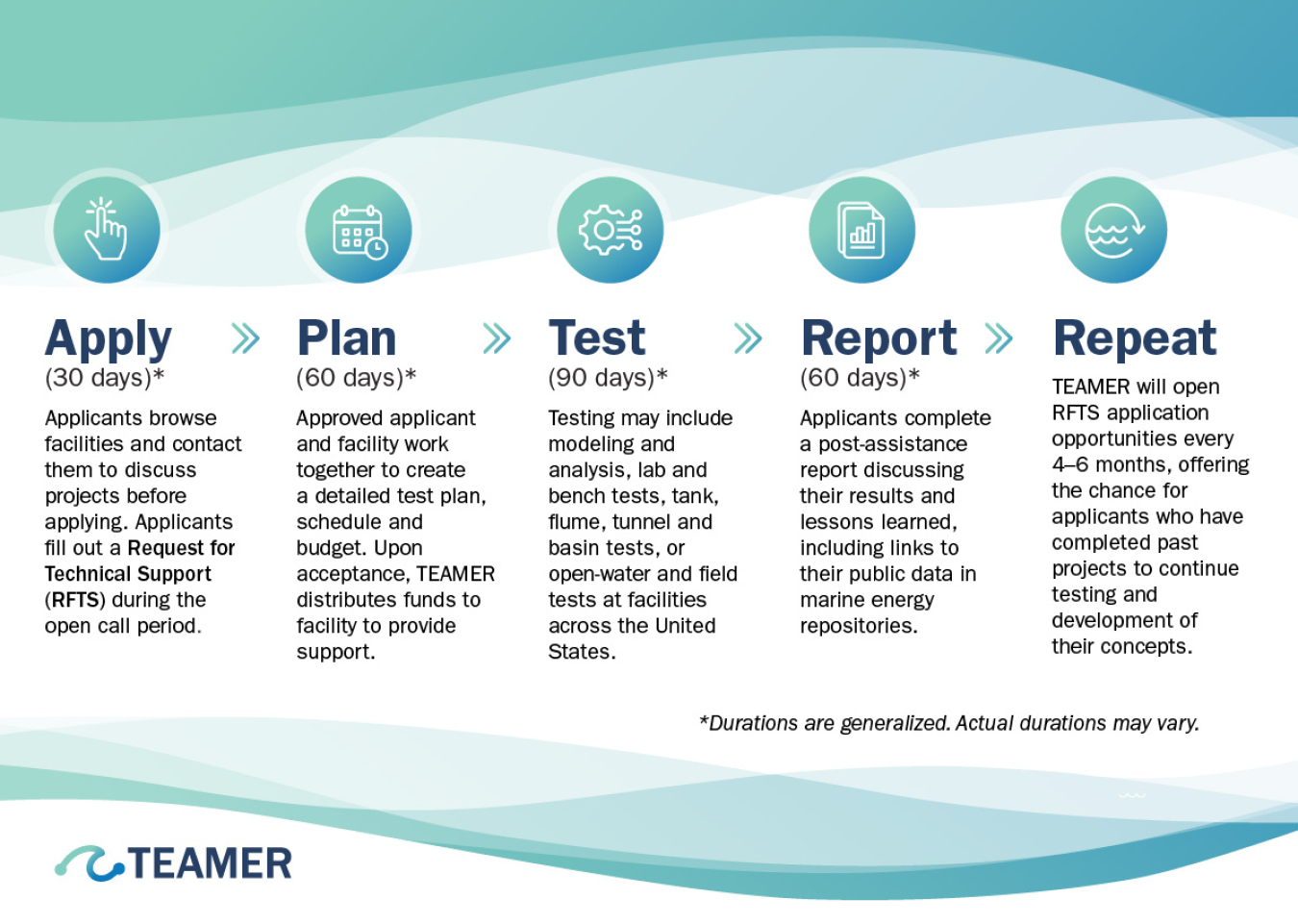 Apply
(30 days)*

Applicants browse facilities and contact them to discuss projects before applying. Applicants fill out a Request for Technical Support (RFTS) during the open call period.

Plan
(60 days)*

Approved applicant and facility work together to create a detailed test plan, schedule and budget. Upon acceptance, TEAMER distributes funds to facility to provide support.

Test
(90 days)*

Testing may include modeling and analysis, lab and bench tests, tank, flume, tunnel and basin tests, or open-water and field tests at facilities across the United States.

Report
(60 days)*

Applicants complete a post-assistance report discussing their results and lessons learned, including links to their public data in marine energy repositories.

Repeat

TEAMER will open RFTS application opportunities every 4–6 months, offering the chance for applicants who have completed past projects to continue testing and development of their concepts.

*Durations are generalized. Actual durations may vary.

TEAMER